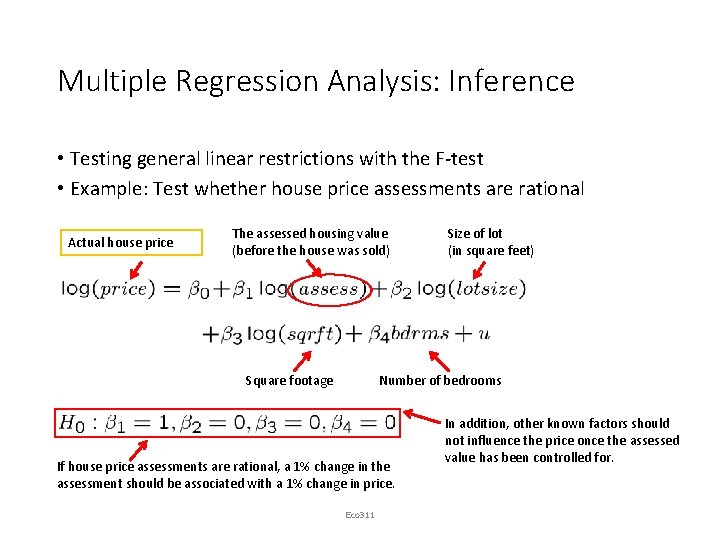 Multiple Regression Analysis: Inference

• Testing general linear restrictions with the F-test
• Example: Test whether house price assessments are rational

Actual house price

The assessed housing value (before the house was sold)

Size of lot (in square feet)

$\log(price) = \beta_0 + \beta_1 \log(assess) + \beta_2 \log(lotsize)$

$+\beta_3 \log(sqrft) + \beta_4 bdrms + u$

Square footage

Number of bedrooms

$H_0 : \beta_1 = 1, \beta_2 = 0, \beta_3 = 0, \beta_4 = 0$

In addition, other known factors should not influence the price once the assessed value has been controlled for.

If house price assessments are rational, a 1% change in the assessment should be associated with a 1% change in price.

Eco311